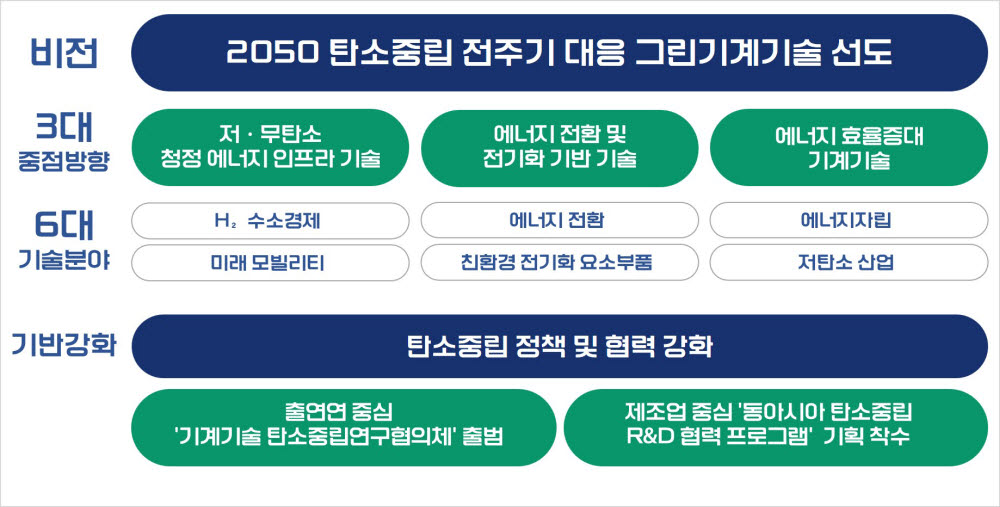 비전

2050 탄소중립 전주기 대응 그린기계기술 선도

3대 중점방향

저 · 무탄소 청정 에너지 인프라 기술

에너지 전환 및 전기화 기반 기술

에너지 효율증대 기계기술

6대 기술분야

$H_2$ 수소경제

에너지 전환

에너지자립

미래 모빌리티

친환경 전기화 요소부품

저탄소 산업

기반강화

탄소중립 정책 및 협력 강화

출연연 중심 '기계기술 탄소중립연구협의체' 출범

제조업 중심 '동아시아 탄소중립 R&D 협력 프로그램' 기획 착수